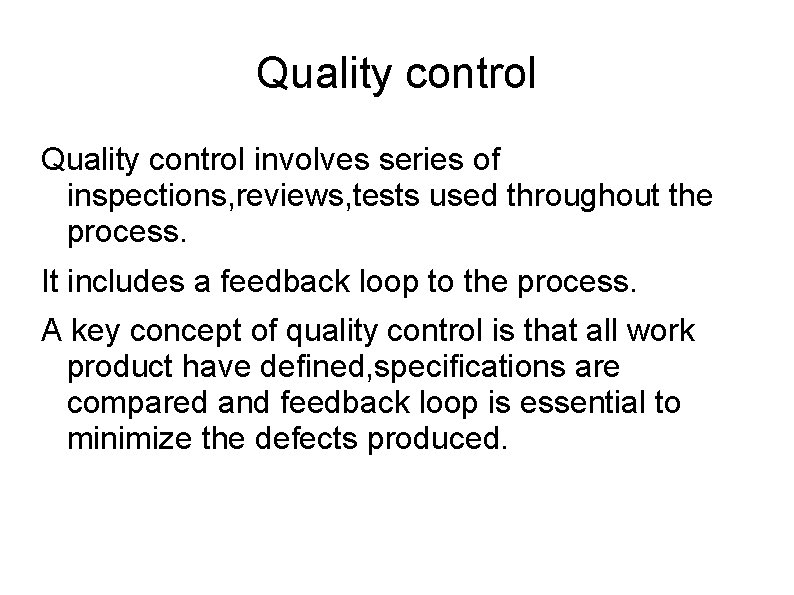 Quality control

Quality control involves series of inspections,reviews,tests used throughout the process.

It includes a feedback loop to the process.

A key concept of quality control is that all work product have defined,specifications are compared and feedback loop is essential to minimize the defects produced.